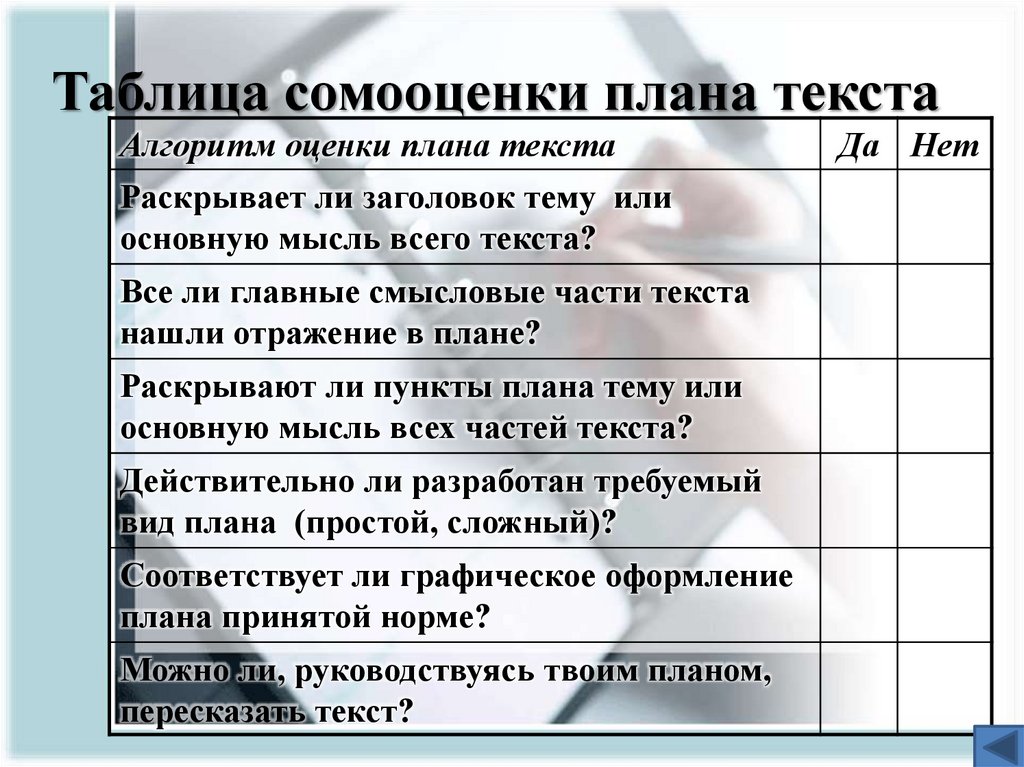 Таблица сомооценки плана текста

| Алгоритм оценки плана текста | Да | Нет |
|---|---|---|
| Раскрывает ли заголовок тему или основную мысль всего текста? | | |
| Все ли главные смысловые части текста нашли отражение в плане? | | |
| Раскрывают ли пункты плана тему или основную мысль всех частей текста? | | |
| Действительно ли разработан требуемый вид плана (простой, сложный)? | | |
| Соответствует ли графическое оформление плана принятой норме? | | |
| Можно ли, руководствуясь твоим планом, пересказать текст? | | |